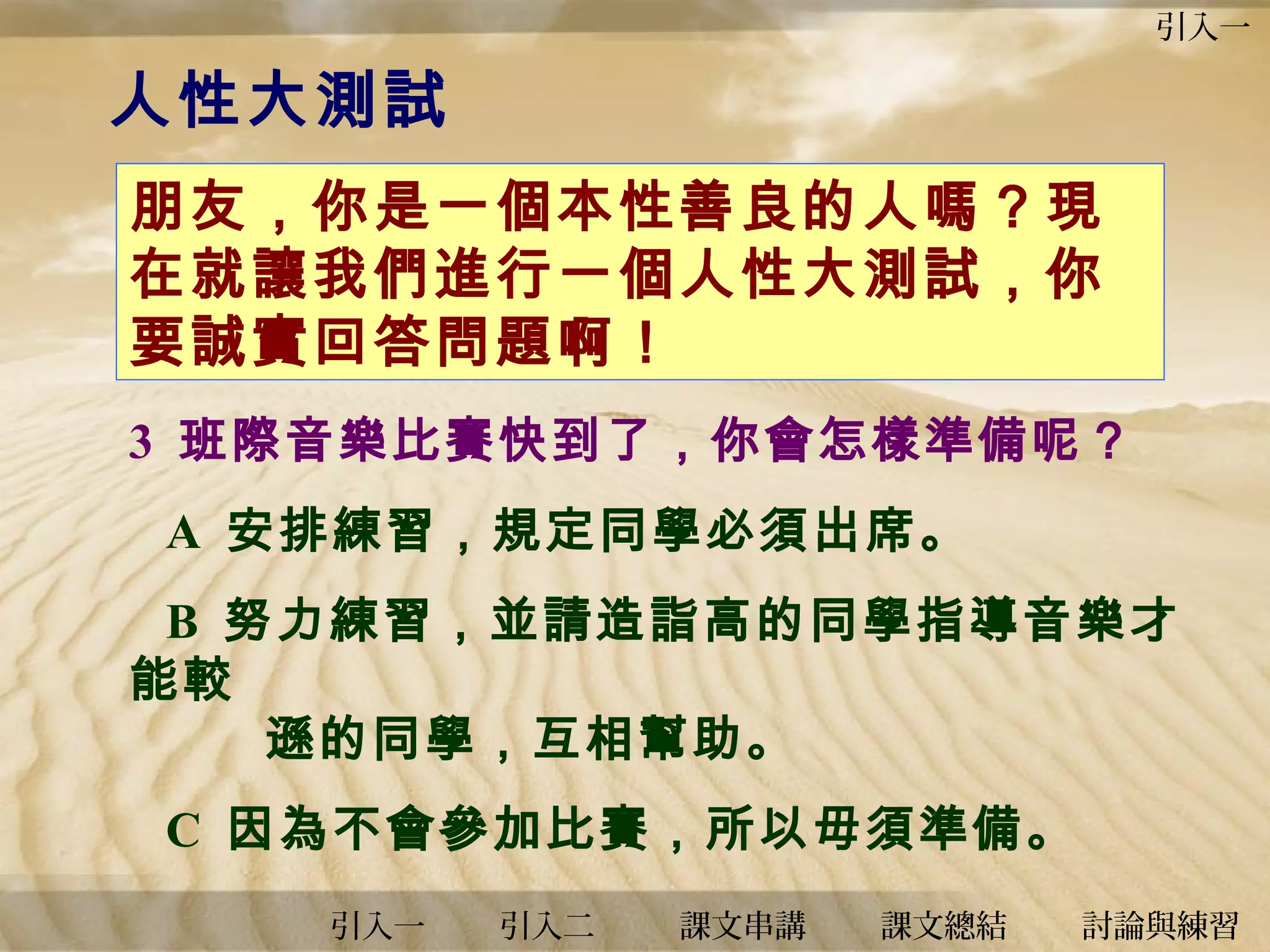 引入一

人性大測試

朋友，你是一個本性善良的人嗎？現在就讓我們進行一個人性大測試，你要誠實回答問題啊！

3 班際音樂比賽快到了，你會怎樣準備呢？

A 安排練習，規定同學必須出席。

B 努力練習，並請造詣高的同學指導音樂才能較遜的同學，互相幫助。

C 因為不會參加比賽，所以毋須準備。

引入一 引入二 課文串講 課文總結 討論與練習